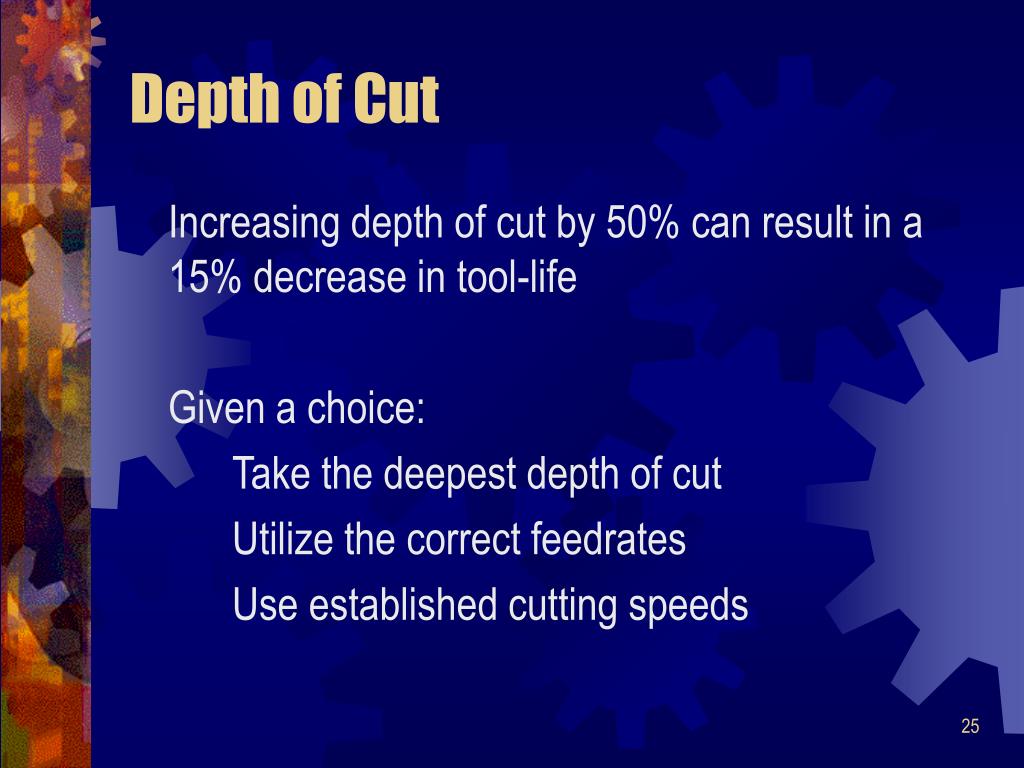 Depth of Cut

Increasing depth of cut by 50% can result in a 15% decrease in tool-life

Given a choice:

Take the deepest depth of cut

Utilize the correct feedrates

Use established cutting speeds

25